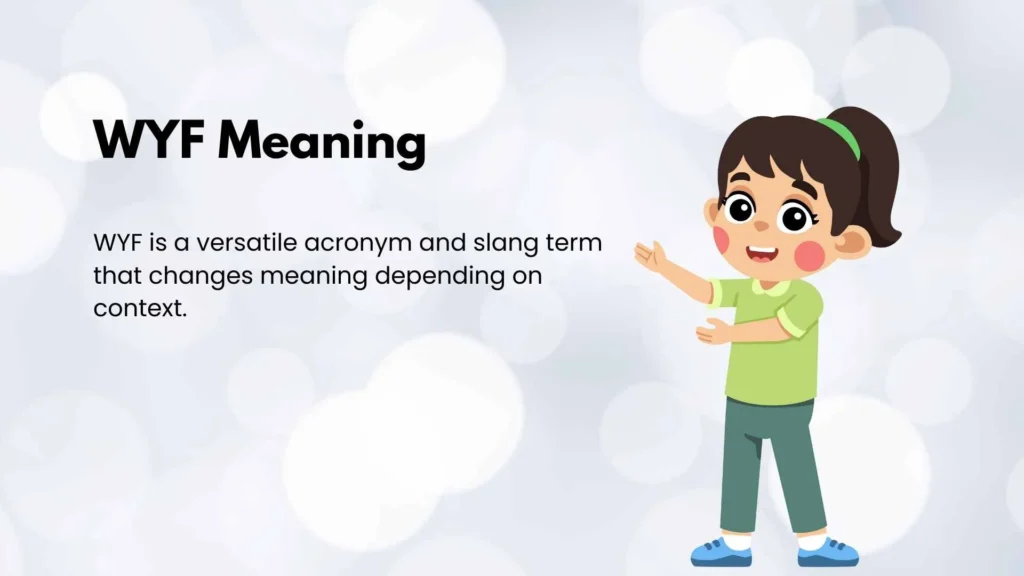 WYF Meaning

WYF is a versatile acronym and slang term that changes meaning depending on context.